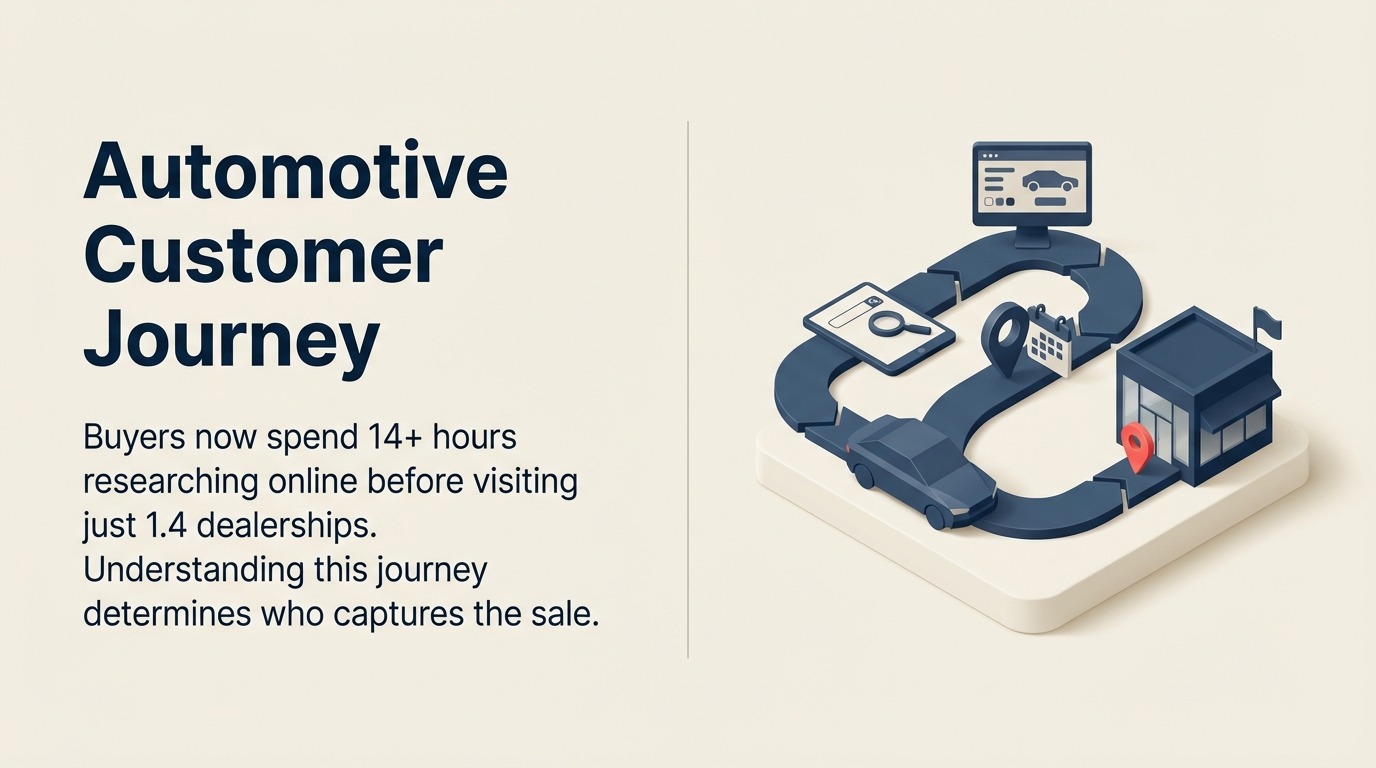 Automotive Customer Journey

Buyers now spend 14+ hours researching online before visiting just 1.4 dealerships. Understanding this journey determines who captures the sale.